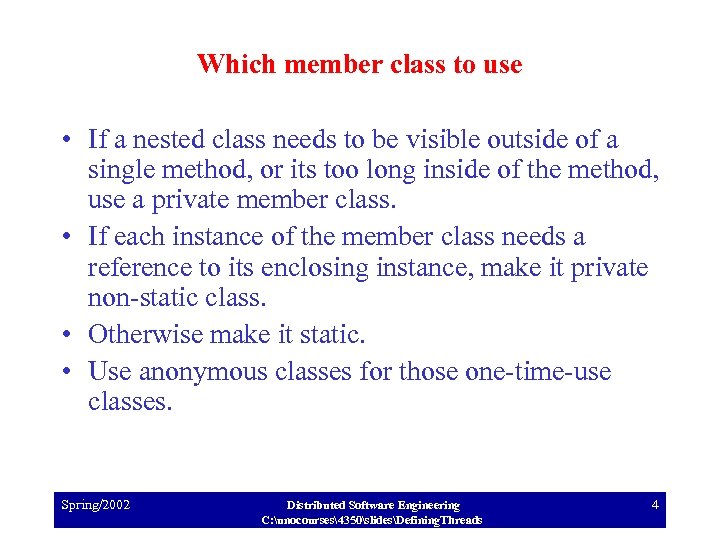 Which member class to use

• If a nested class needs to be visible outside of a single method, or its too long inside of the method, use a private member class.
• If each instance of the member class needs a reference to its enclosing instance, make it private non-static class.
• Otherwise make it static.
• Use anonymous classes for those one-time-use classes.

Spring/2002

Distributed Software Engineering
C:\unocourses\4350\slides\DefiningThreads

4